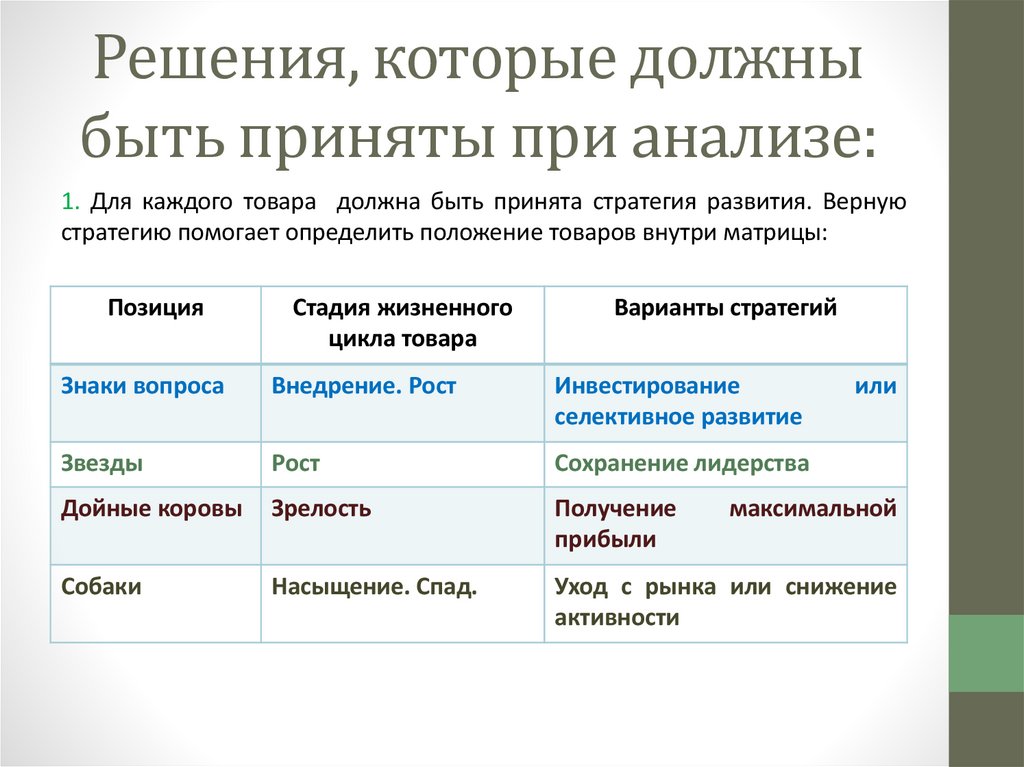 Решения, которые должны быть приняты при анализе:

1. Для каждого товара должна быть принята стратегия развития. Верную стратегию помогает определить положение товаров внутри матрицы:

| Позиция | Стадия жизненного цикла товара | Варианты стратегий |
|---|---|---|
| Знаки вопроса | Внедрение. Рост | Инвестирование или селективное развитие |
| Звезды | Рост | Сохранение лидерства |
| Дойные коровы | Зрелость | Получение максимальной прибыли |
| Собаки | Насыщение. Спад. | Уход с рынка или снижение активности |